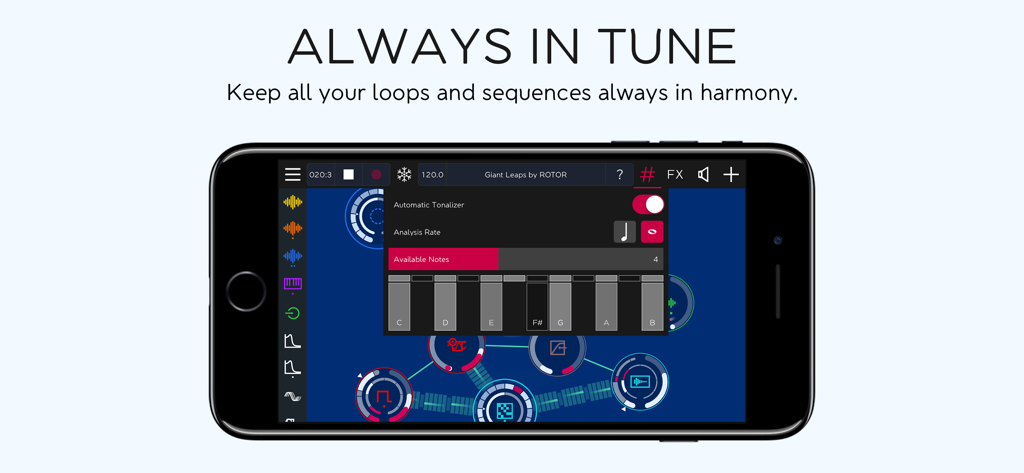 ALWAYS IN TUNE

Keep all your loops and sequences always in harmony.

020:3

120.0

Giant Leaps by ROTOR

?

#

FX

Automatic Tonalizer

Analysis Rate

Available Notes

4

C

D

E

F#

G

A

B